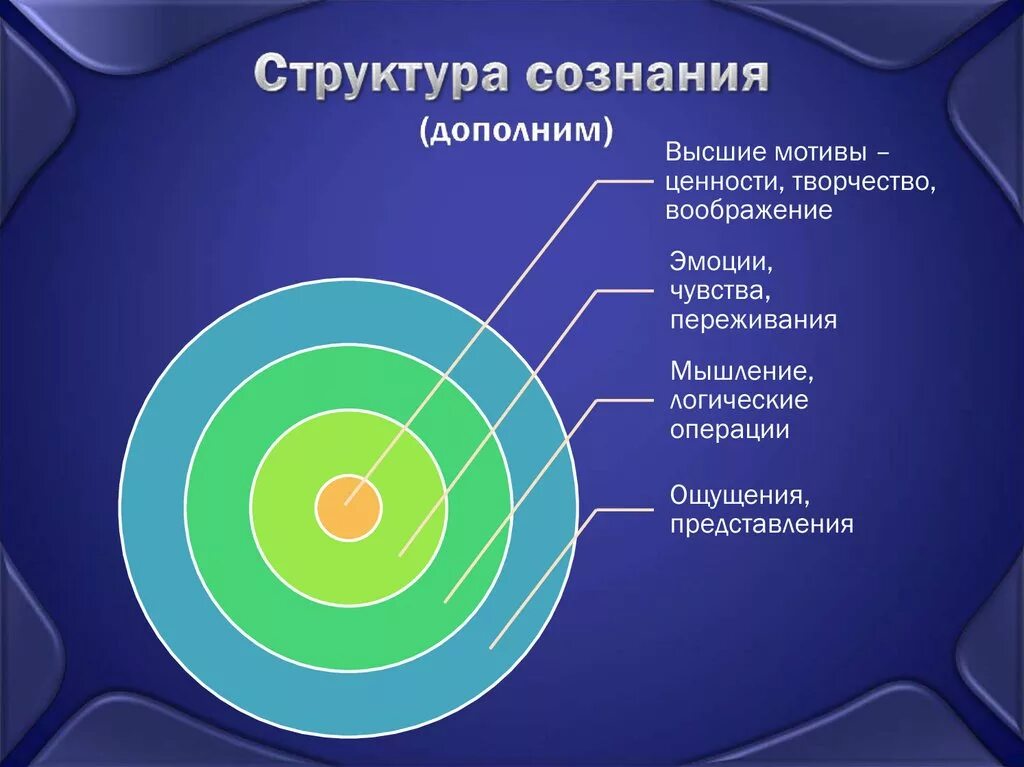 Структура сознания

(дополним)

Высшие мотивы – ценности, творчество, воображение

Эмоции, чувства, переживания

Мышление, логические операции

Ощущения, представления